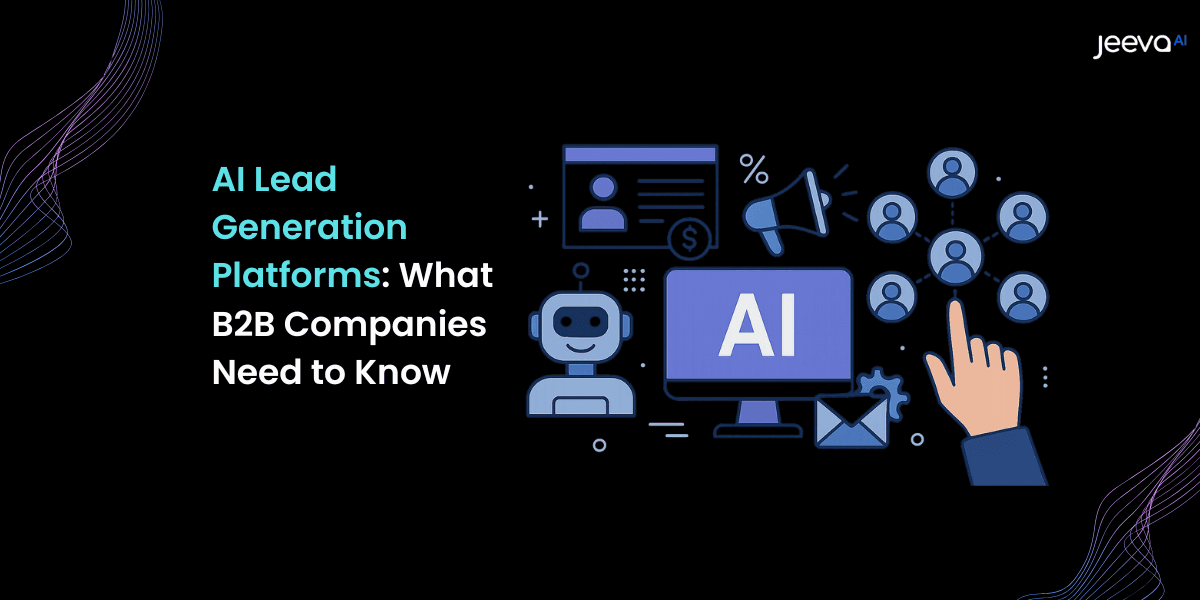 jeeva AI

AI Lead Generation Platforms: What B2B Companies Need to Know

%

$

AI